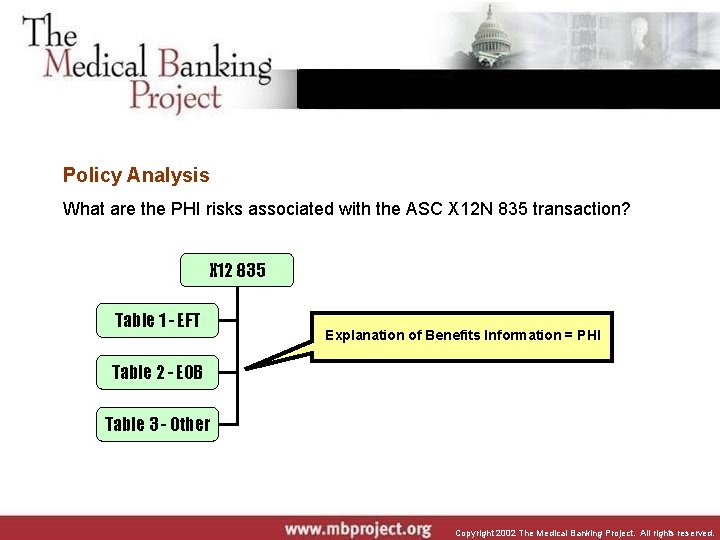 The Medical Banking Project

Policy Analysis

What are the PHI risks associated with the ASC X12N 835 transaction?

X12 835

Table 1 - EFT

Table 2 - EOB

Table 3 - Other

Explanation of Benefits Information = PHI

www.mbproject.org

Copyright 2002 The Medical Banking Project. All rights reserved.